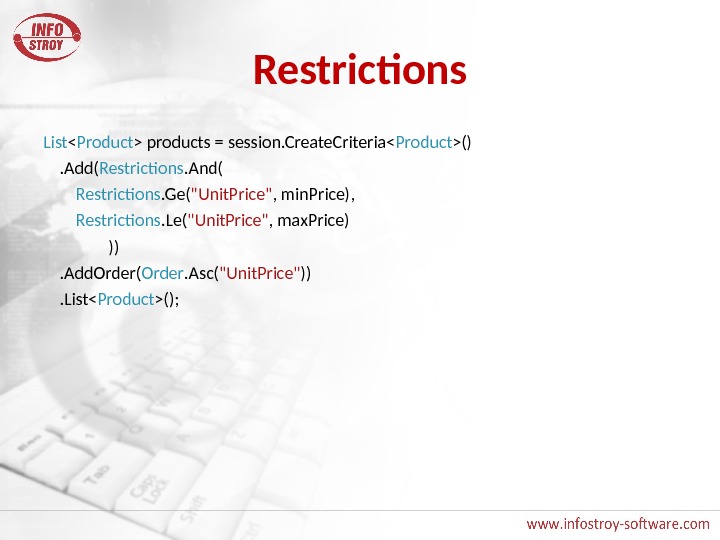 INFO STROY

Restrictions

List<Product> products = session.CreateCriteria<Product>()
.Add(Restrictions.And(
Restrictions.Ge("UnitPrice", minPrice),
Restrictions.Le("UnitPrice", maxPrice)
))
.AddOrder(Order.Asc("UnitPrice"))
.List<Product>();

www.infostroy-software.com